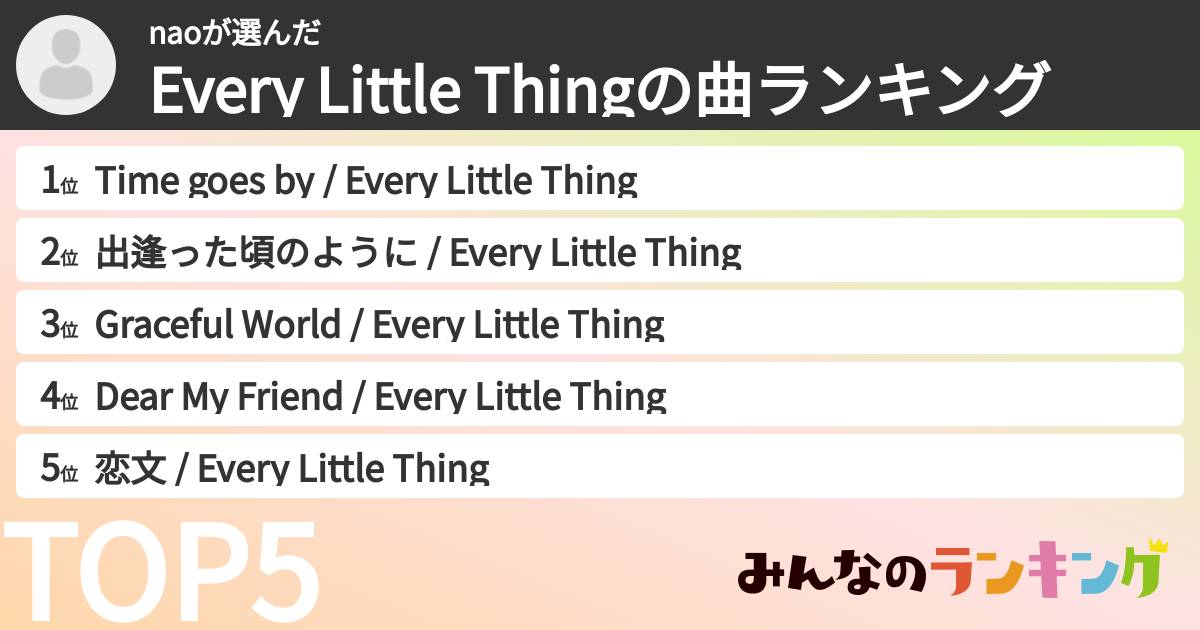 naoが選んだ
Every Little Thingの曲ランキング

1位 Time goes by / Every Little Thing
2位 出逢った頃のように / Every Little Thing
3位 Graceful World / Every Little Thing
4位 Dear My Friend / Every Little Thing
5位 恋文 / Every Little Thing

TOP5

みんなのランキング